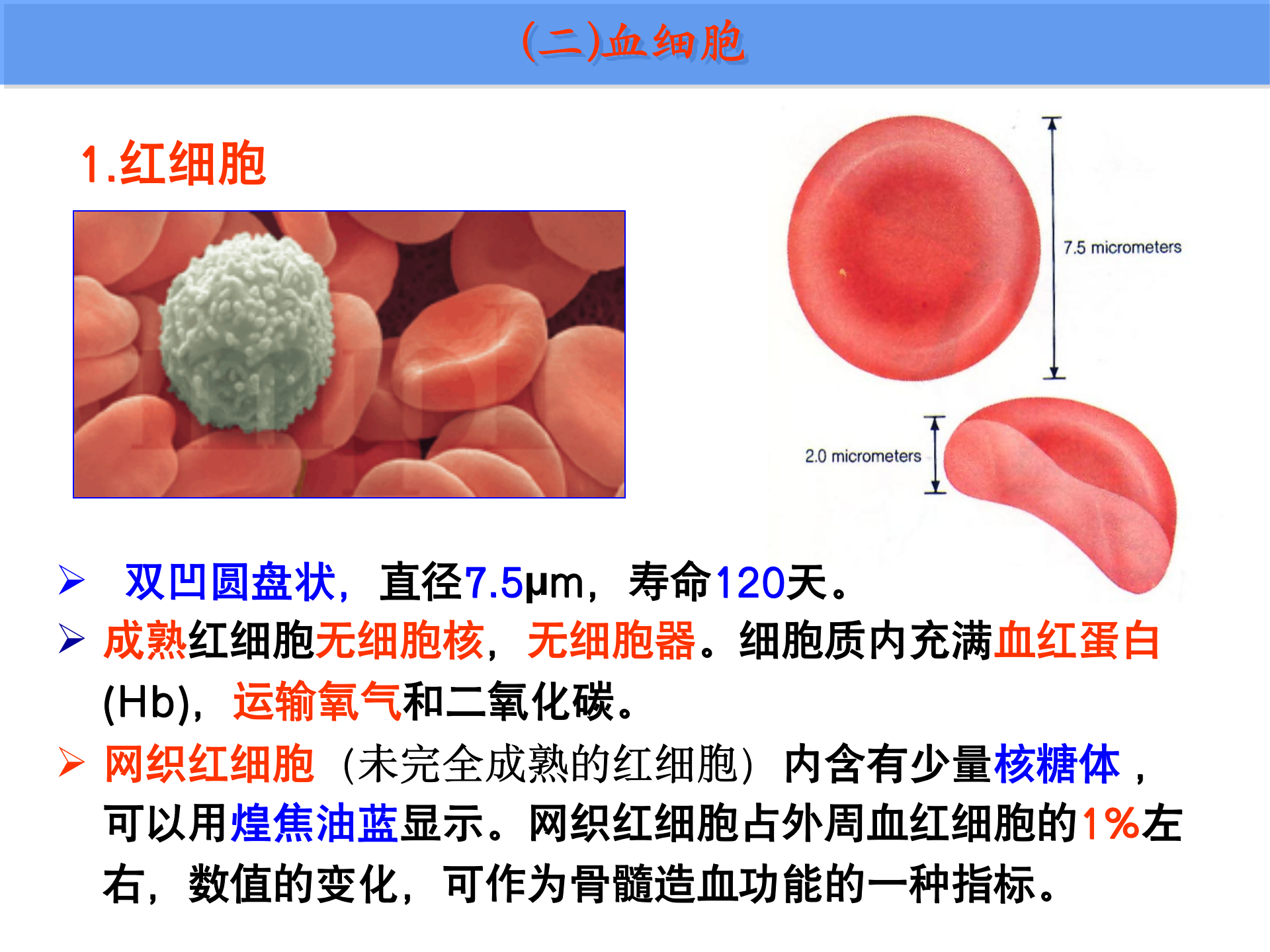 (二)血细胞

1.红细胞

7.5 micrometers

2.0 micrometers

➢ 双凹圆盘状，直径7.5μm，寿命120天。

➢ 成熟红细胞无细胞核，无细胞器。细胞质内充满血红蛋白(Hb)，运输氧气和二氧化碳。

➢ 网织红细胞（未完全成熟的红细胞）内含有少量核糖体，可以用煌焦油蓝显示。网织红细胞占外周血红细胞的1%左右，数值的变化，可作为骨髓造血功能的一种指标。